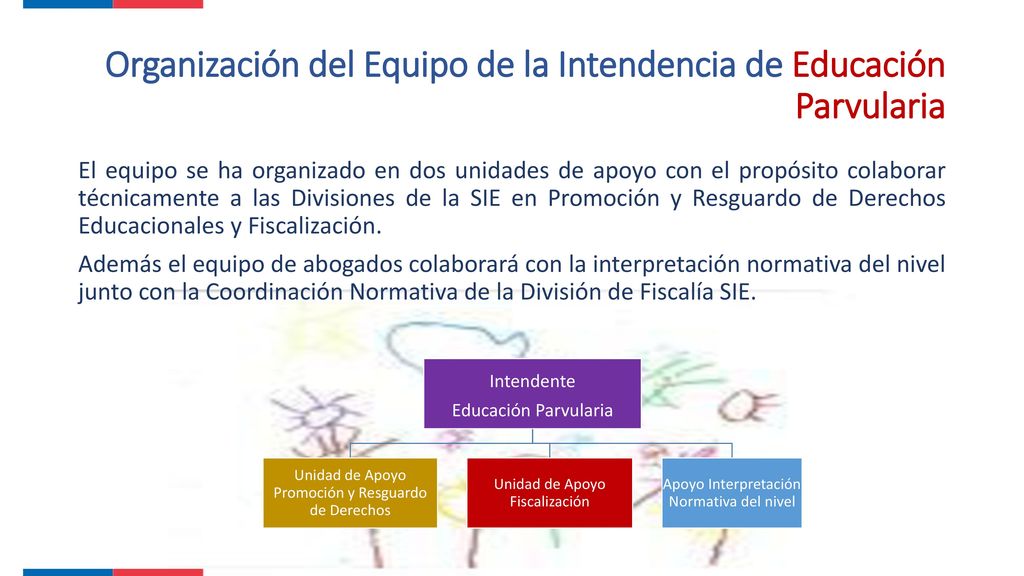 Organización del Equipo de la Intendencia de Educación Parvularia

El equipo se ha organizado en dos unidades de apoyo con el propósito colaborar técnicamente a las Divisiones de la SIE en Promoción y Resguardo de Derechos Educacionales y Fiscalización.

Además el equipo de abogados colaborará con la interpretación normativa del nivel junto con la Coordinación Normativa de la División de Fiscalía SIE.

Intendente
Educación Parvularia

Unidad de Apoyo Promoción y Resguardo de Derechos

Unidad de Apoyo Fiscalización

Apoyo Interpretación Normativa del nivel